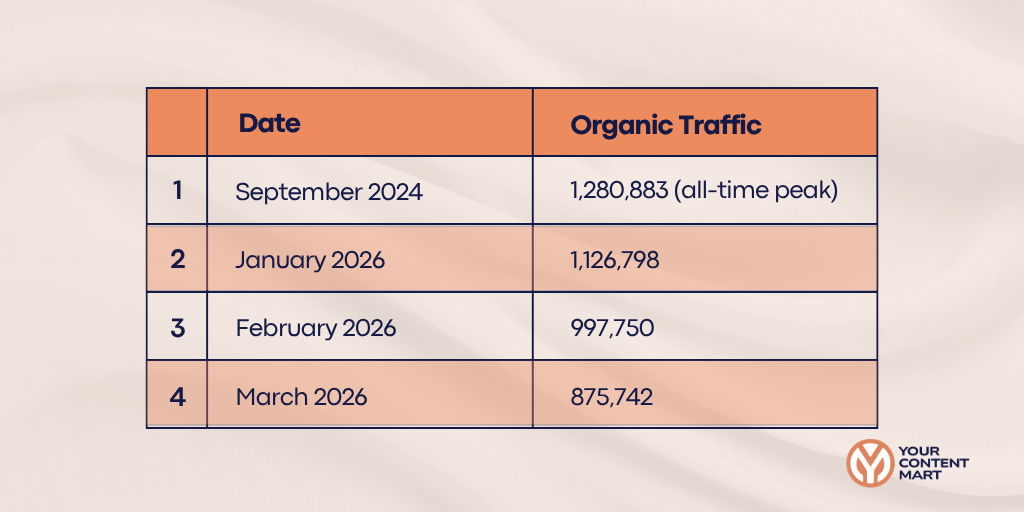 | | Date | Organic Traffic |
|---|---|---|
| 1 | September 2024 | 1,280,883 (all-time peak) |
| 2 | January 2026 | 1,126,798 |
| 3 | February 2026 | 997,750 |
| 4 | March 2026 | 875,742 |

YOUR CONTENT MART